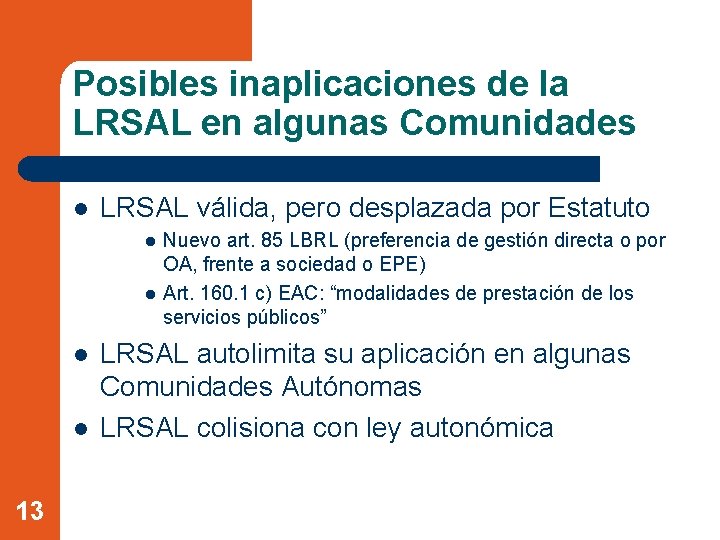 Posibles inaplicaciones de la LRSAL en algunas Comunidades

- LRSAL válida, pero desplazada por Estatuto
  - Nuevo art. 85 LBRL (preferencia de gestión directa o por OA, frente a sociedad o EPE)
  - Art. 160.1 c) EAC: “modalidades de prestación de los servicios públicos”
- LRSAL autolimita su aplicación en algunas Comunidades Autónomas
- LRSAL colisiona con ley autonómica

13